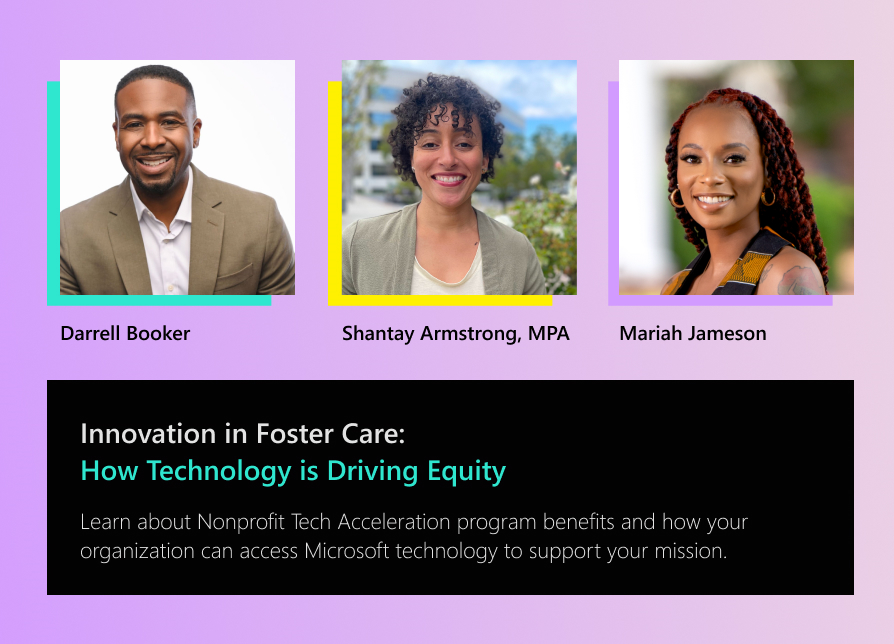 Darrell Booker

Shantay Armstrong, MPA

Mariah Jameson

Innovation in Foster Care:
How Technology is Driving Equity

Learn about Nonprofit Tech Acceleration program benefits and how your organization can access Microsoft technology to support your mission.